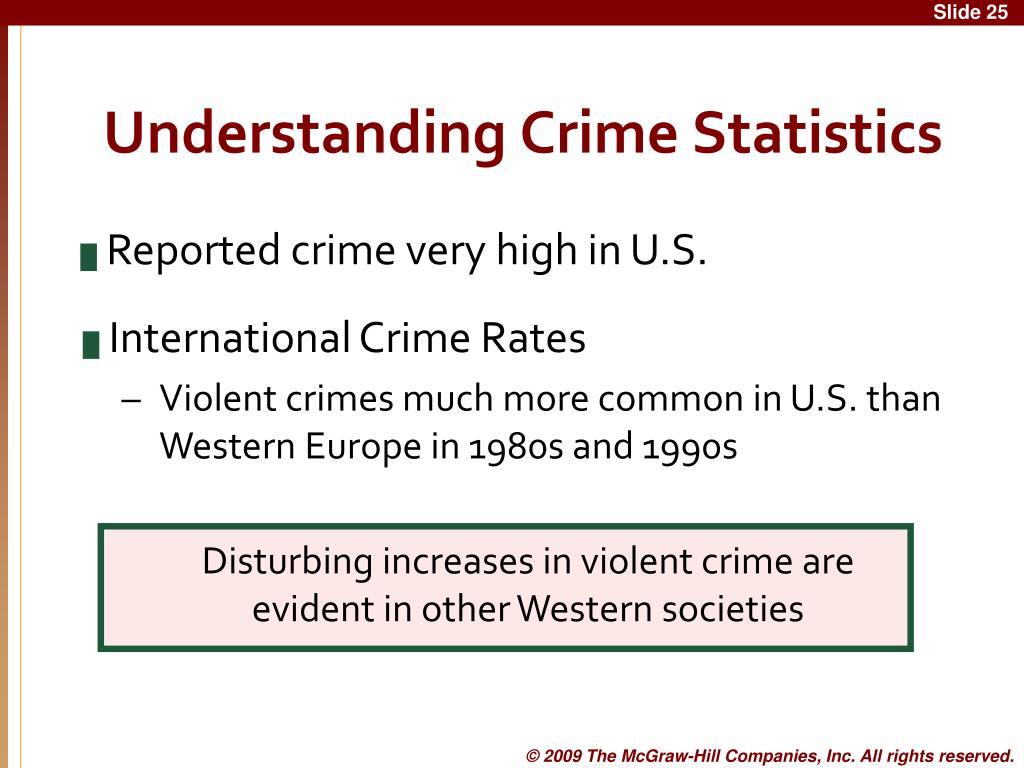 Slide 25

Understanding Crime Statistics

Reported crime very high in U.S.

International Crime Rates

– Violent crimes much more common in U.S. than Western Europe in 1980s and 1990s

Disturbing increases in violent crime are evident in other Western societies

© 2009 The McGraw-Hill Companies, Inc. All rights reserved.